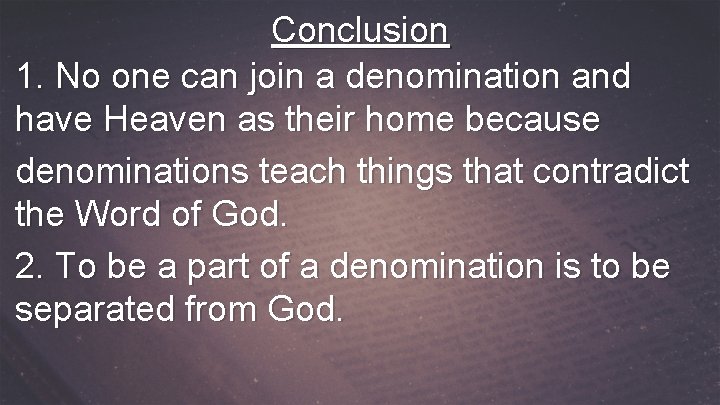 Conclusion

1. No one can join a denomination and have Heaven as their home because denominations teach things that contradict the Word of God.

2. To be a part of a denomination is to be separated from God.